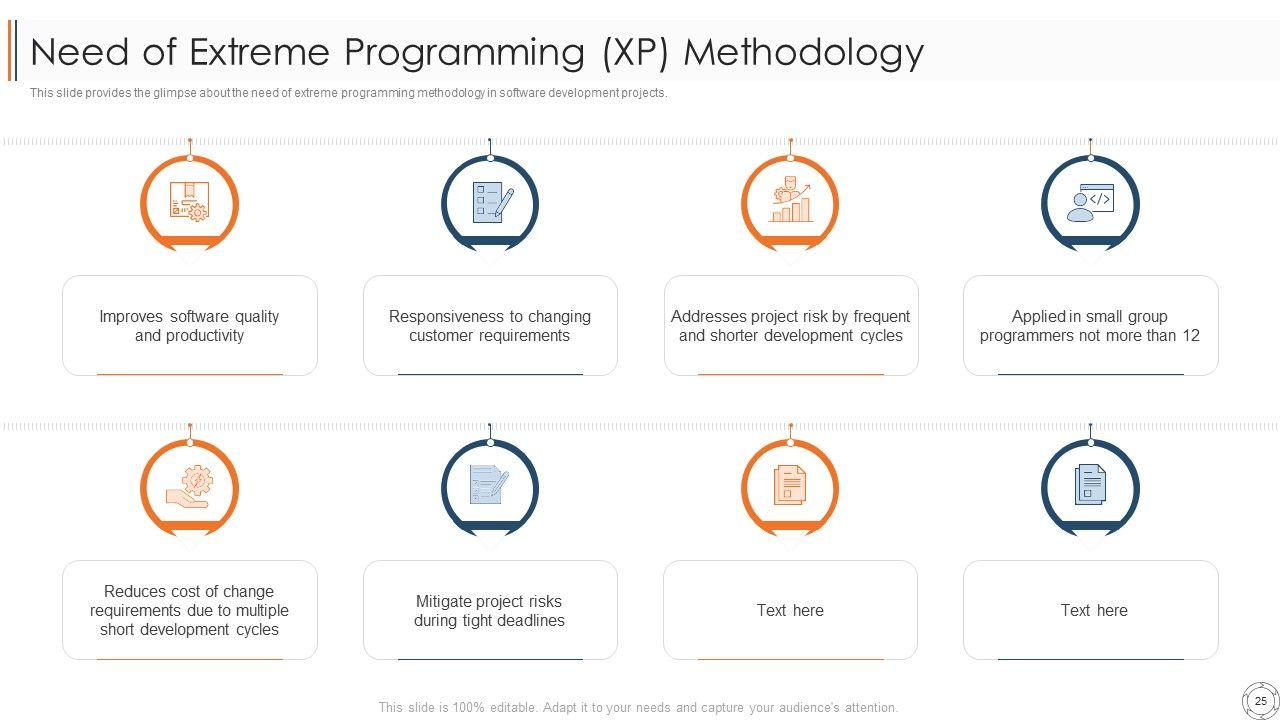 Need of Extreme Programming (XP) Methodology

This slide provides the glimpse about the need of extreme programming methodology in software development projects.

Improves software quality and productivity

Responsiveness to changing customer requirements

Addresses project risk by frequent and shorter development cycles

Applied in small group programmers not more than 12

Reduces cost of change requirements due to multiple short development cycles

Mitigate project risks during tight deadlines

Text here

Text here

This slide is 100% editable. Adapt it to your needs and capture your audience's attention.

25